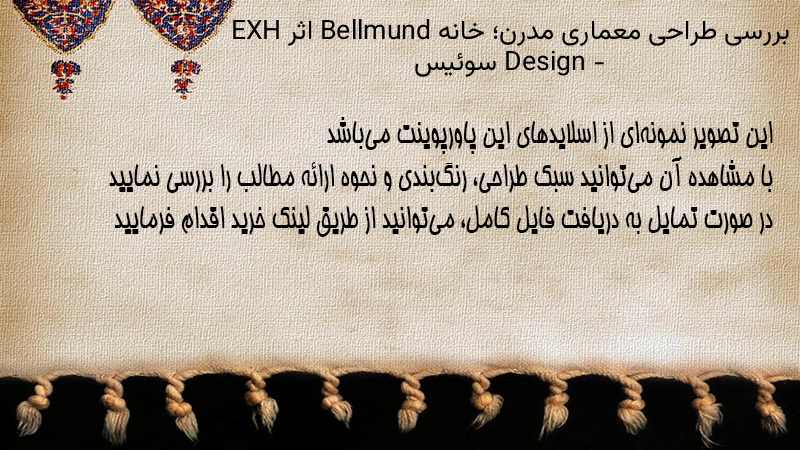 بررسی طراحی معماری مدرن؛ خانه Bellmund اثر EXH Design - سوئیس

این تصویر نمونه‌ای از اسلایدهای این پاورپوینت می‌باشد
با مشاهده آن می‌توانید سبک طراحی، رنگ‌بندی و نحوه ارائه مطالب را بررسی نمایید
در صورت تمایل به دریافت فایل کامل، می‌توانید از طریق لینک خرید اقدام فرمایید